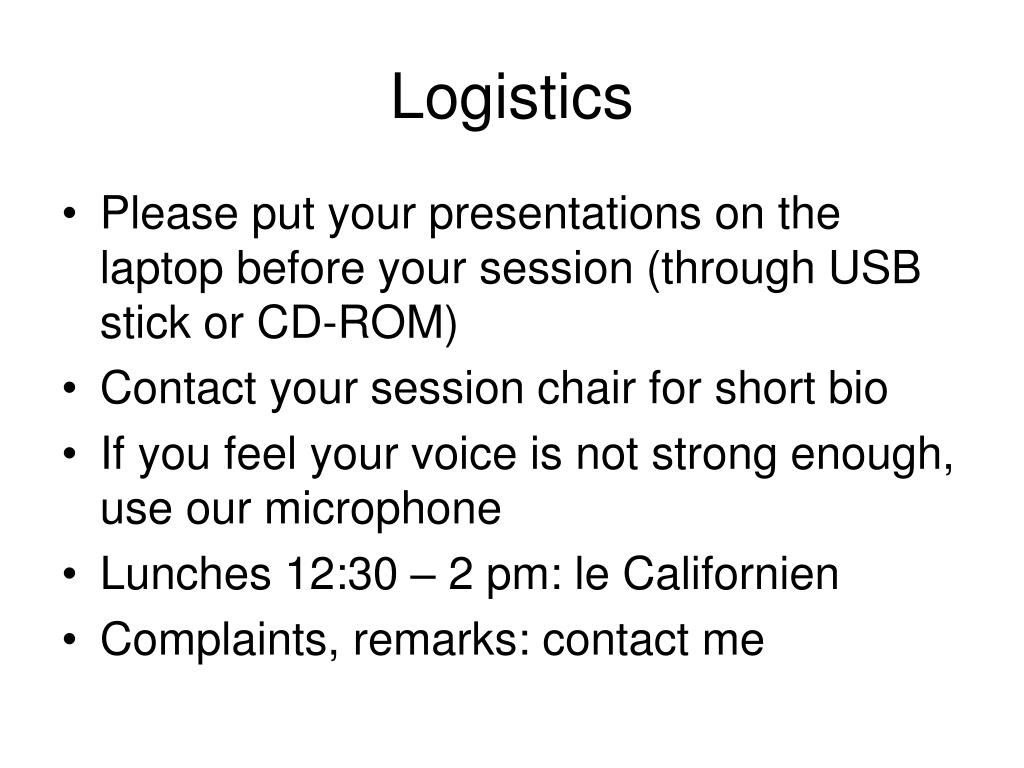 Logistics

• Please put your presentations on the laptop before your session (through USB stick or CD-ROM)
• Contact your session chair for short bio
• If you feel your voice is not strong enough, use our microphone
• Lunches 12:30 – 2 pm: le Californien
• Complaints, remarks: contact me